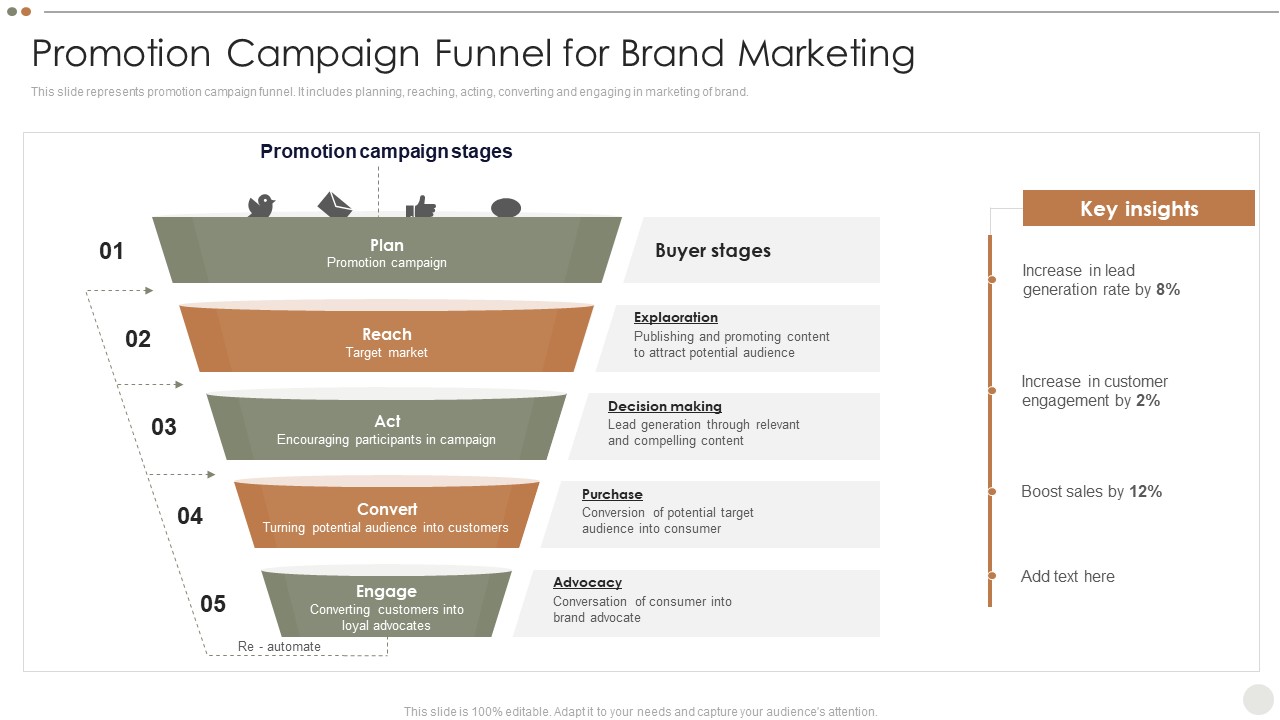 Promotion Campaign Funnel for Brand Marketing

This slide represents promotion campaign funnel. It includes planning, reaching, acting, converting and engaging in marketing of brand.

Promotion campaign stages

01

Plan
Promotion campaign

Buyer stages

02

Reach
Target market

Explaoration
Publishing and promoting content to attract potential audience

03

Act
Encouraging participants in campaign

Decision making
Lead generation through relevant and compelling content

04

Convert
Turning potential audience into customers

Purchase
Conversion of potential target audience into consumer

05

Engage
Converting customers into loyal advocates

Advocacy
Conversation of consumer into brand advocate

Re - automate

Key insights

Increase in lead generation rate by 8%

Increase in customer engagement by 2%

Boost sales by 12%

Add text here

This slide is 100% editable. Adapt it to your needs and capture your audience's attention.